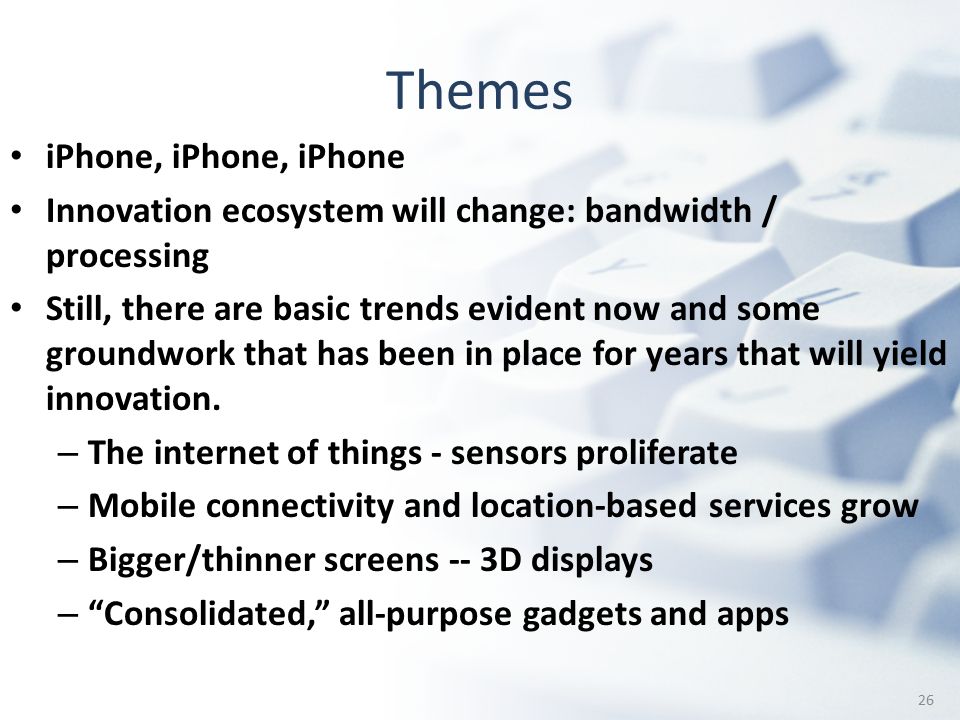 Themes

• iPhone, iPhone, iPhone
• Innovation ecosystem will change: bandwidth / processing
• Still, there are basic trends evident now and some groundwork that has been in place for years that will yield innovation.
– The internet of things - sensors proliferate
– Mobile connectivity and location-based services grow
– Bigger/thinner screens -- 3D displays
– “Consolidated,” all-purpose gadgets and apps

26